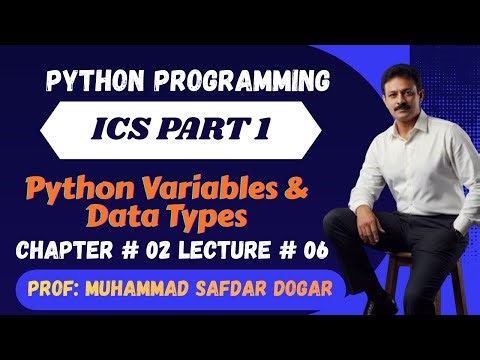 PYTHON PROGRAMMING

ICS PART 1

Python Variables & Data Types

CHAPTER # 02 LECTURE # 06

PROF: MUHAMMAD SAFDAR DOGAR